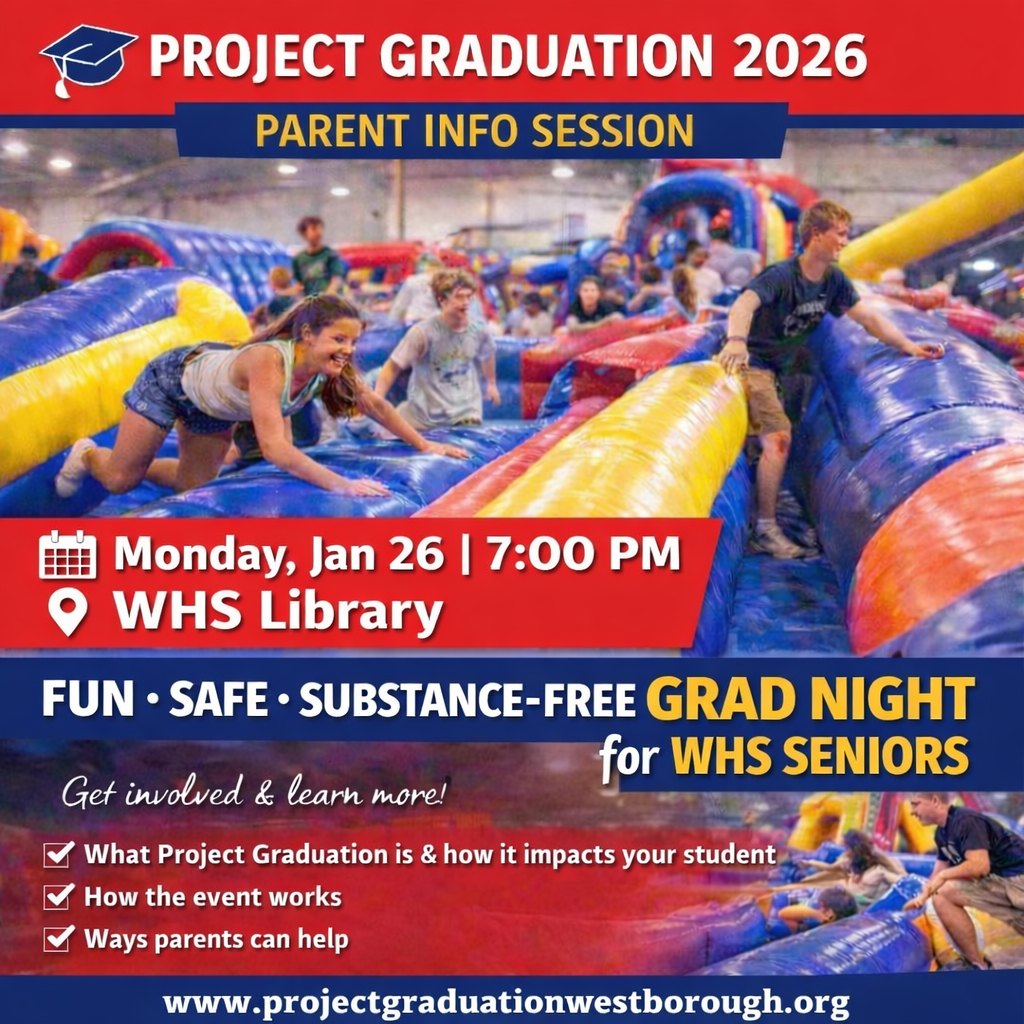 PROJECT GRADUATION 2026

PARENT INFO SESSION

Monday, Jan 26 | 7:00 PM
WHS Library

FUN • SAFE • SUBSTANCE-FREE GRAD NIGHT for WHS SENIORS

Get involved & learn more!

What Project Graduation is & how it impacts your student
How the event works
Ways parents can help

www.projectgraduationwestborough.org